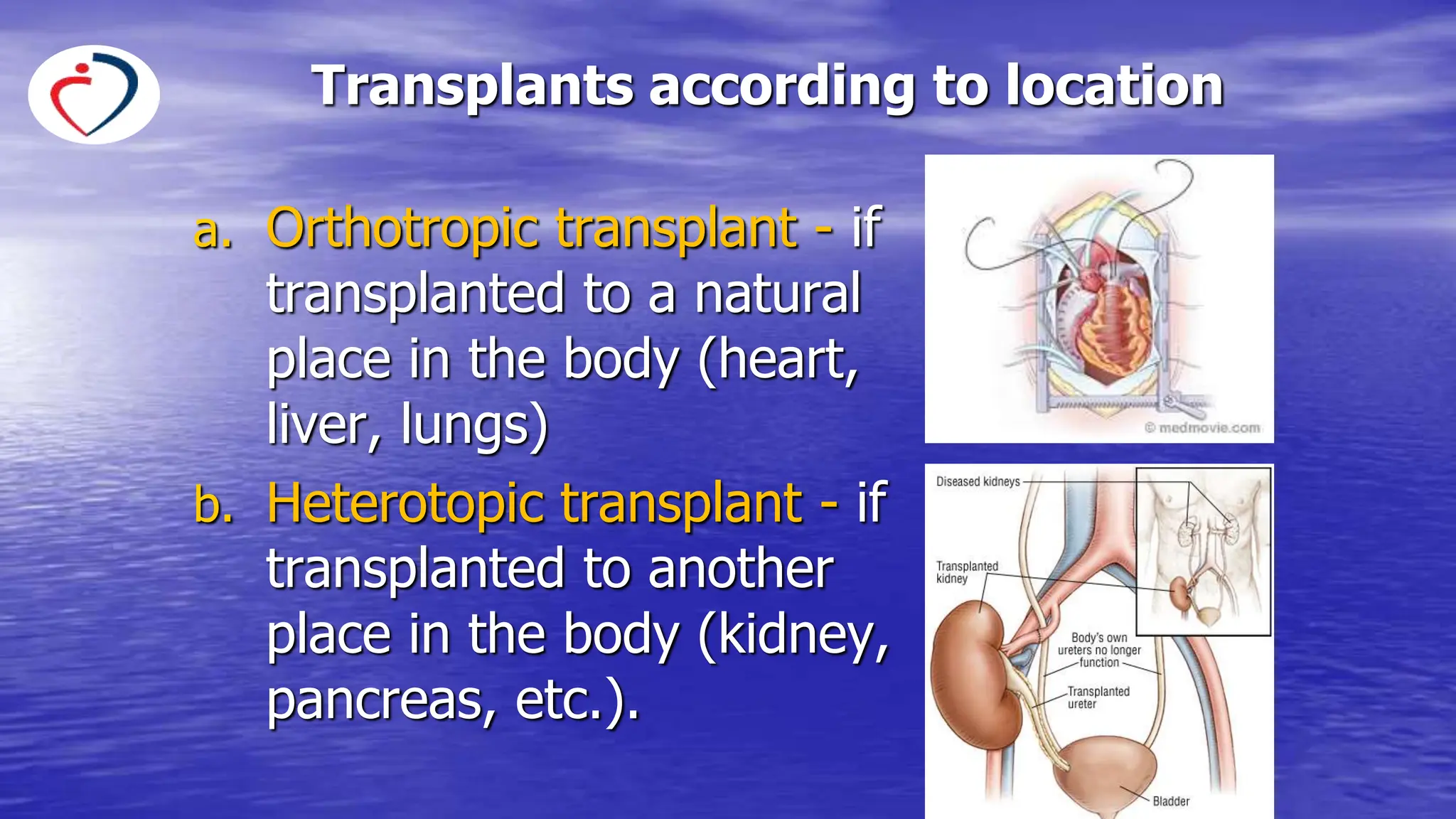 Transplants according to location

a. Orthotropic transplant - if transplanted to a natural place in the body (heart, liver, lungs)

b. Heterotopic transplant - if transplanted to another place in the body (kidney, pancreas, etc.).

© medmovie.com

Diseased kidneys

Transplanted kidney

Body's own ureters no longer function

Transplanted ureter

Bladder